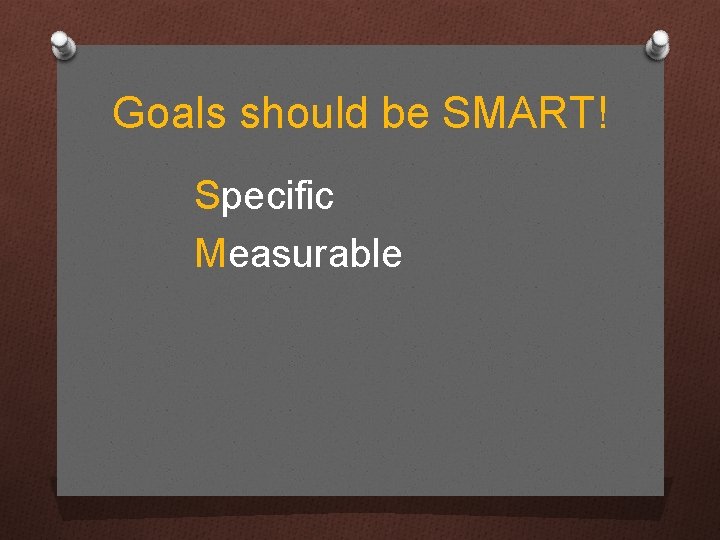 Goals should be SMART!

Specific
Measurable